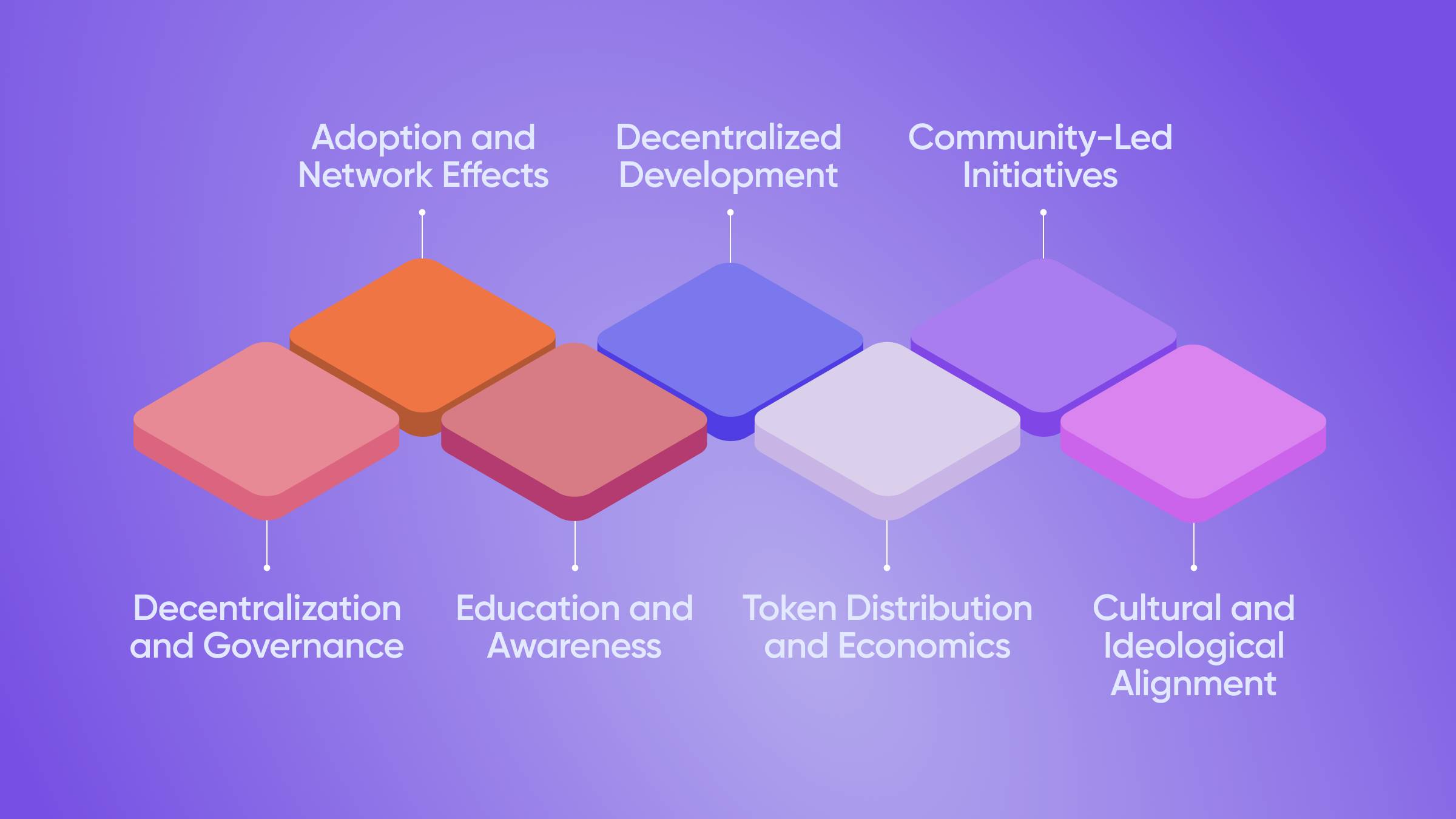 Adoption and Network Effects

Decentralized Development

Community-Led Initiatives

Decentralization and Governance

Education and Awareness

Token Distribution and Economics

Cultural and Ideological Alignment